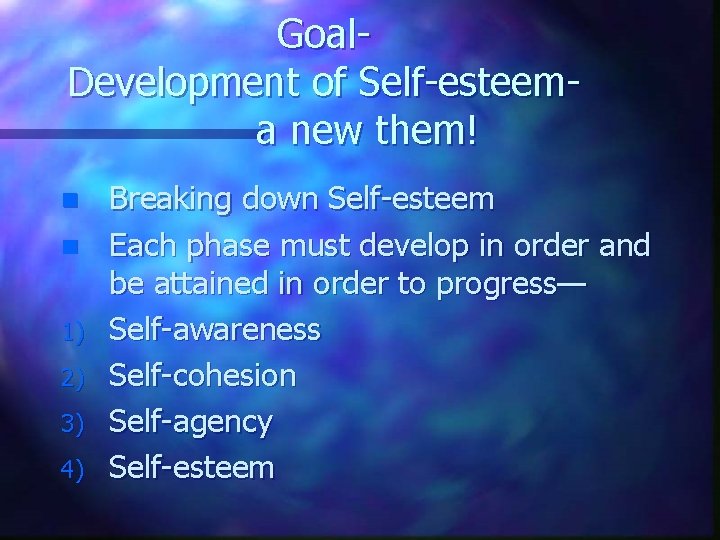 Goal-
Development of Self-esteem-
a new them!

- Breaking down Self-esteem
- Each phase must develop in order and be attained in order to progress—

1) Self-awareness
2) Self-cohesion
3) Self-agency
4) Self-esteem